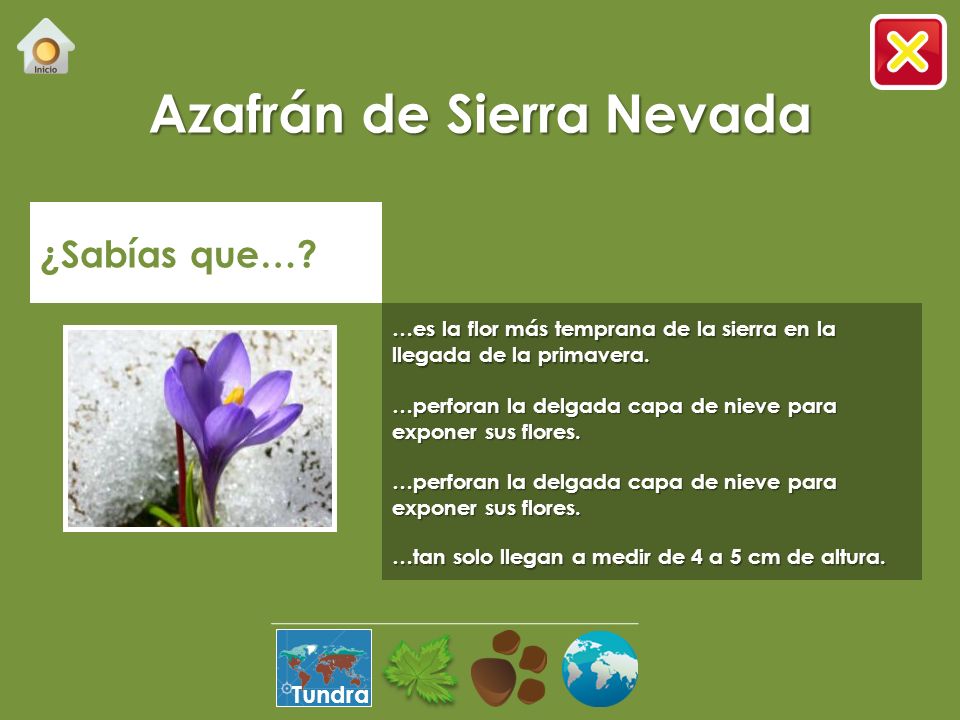 Inicio

Azafrán de Sierra Nevada

¿Sabías que…?

…es la flor más temprana de la sierra en la llegada de la primavera.

…perforan la delgada capa de nieve para exponer sus flores.

…perforan la delgada capa de nieve para exponer sus flores.

…tan solo llegan a medir de 4 a 5 cm de altura.

Tundra